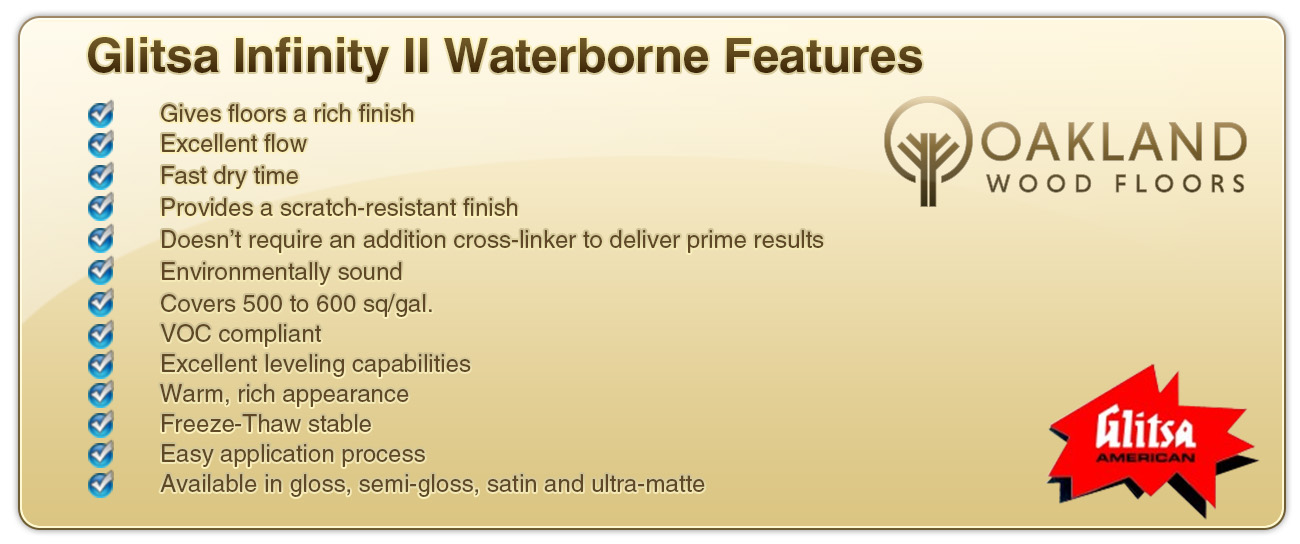 Glitsa Infinity II Waterborne Features

Gives floors a rich finish
Excellent flow
Fast dry time
Provides a scratch-resistant finish
Doesn't require an addition cross-linker to deliver prime results
Environmentally sound
Covers 500 to 600 sq/gal.
VOC compliant
Excellent leveling capabilities
Warm, rich appearance
Freeze-Thaw stable
Easy application process
Available in gloss, semi-gloss, satin and ultra-matte

OAKLAND
WOOD FLOORS

Glitsa
AMERICAN